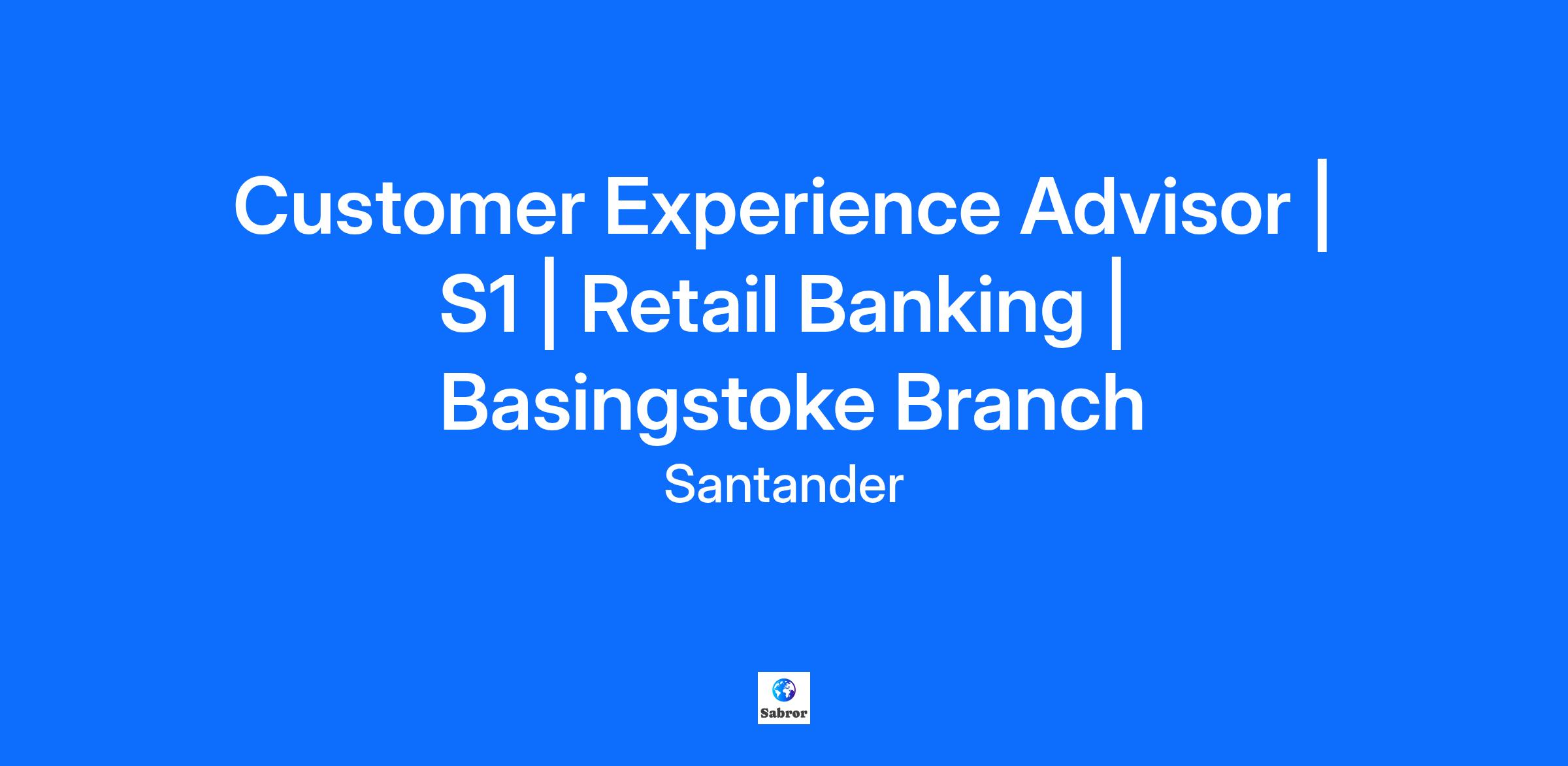 Customer Experience Advisor | S1 | Retail Banking | Basingstoke Branch

Santander

Sabror